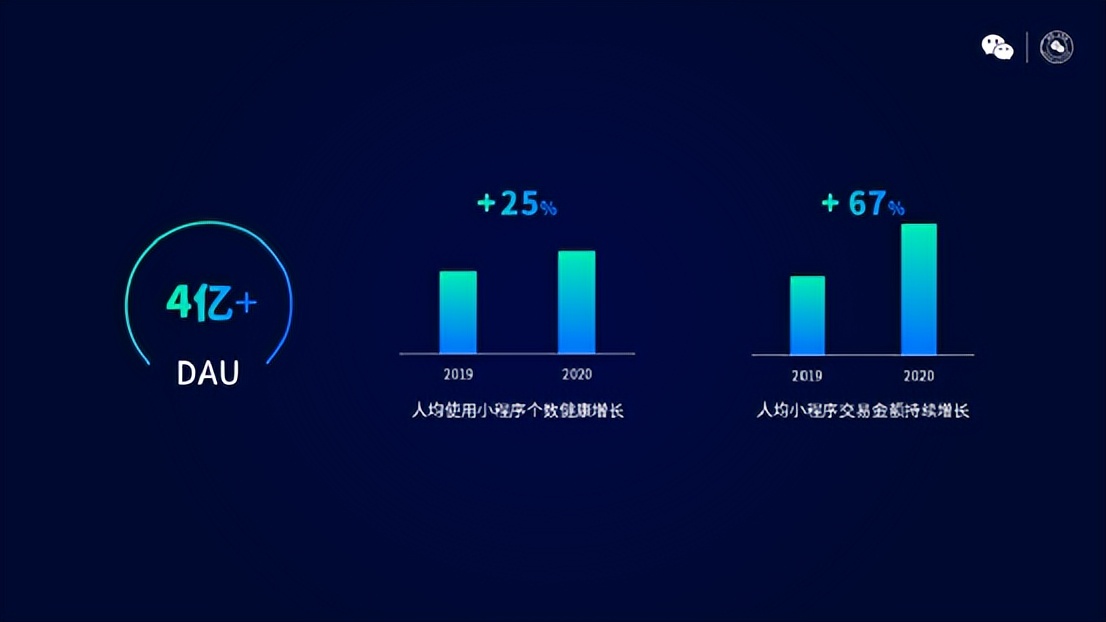 4亿+

DAU

+25%

2019 2020

人均使用小程序个数健康增长

+67%

2019 2020

人均小程序交易金额持续增长